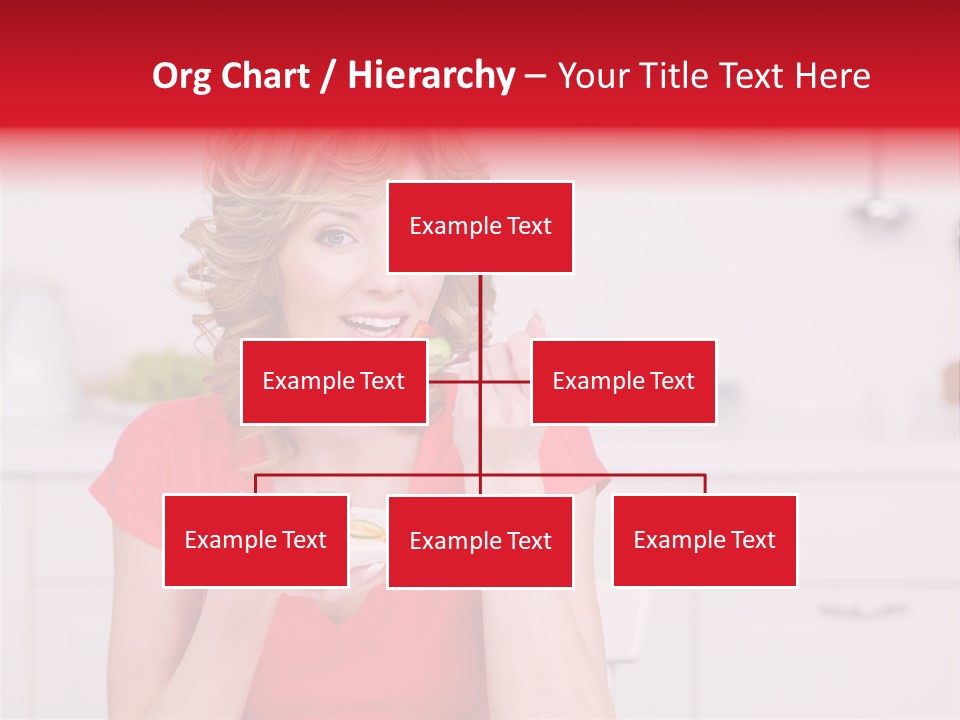 Org Chart / Hierarchy – Your Title Text Here

Example Text

Example Text

Example Text

Example Text

Example Text

Example Text